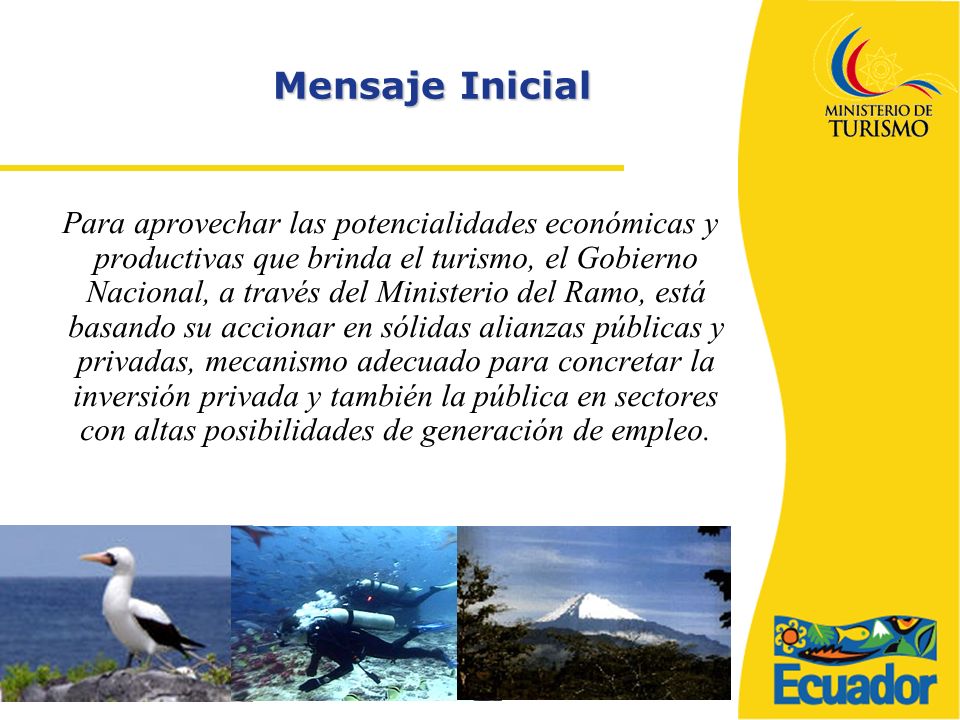 Mensaje Inicial

MINISTERIO DE TURISMO

Para aprovechar las potencialidades económicas y productivas que brinda el turismo, el Gobierno Nacional, a través del Ministerio del Ramo, está basando su accionar en sólidas alianzas públicas y privadas, mecanismo adecuado para concretar la inversión privada y también la pública en sectores con altas posibilidades de generación de empleo.

Ecuador